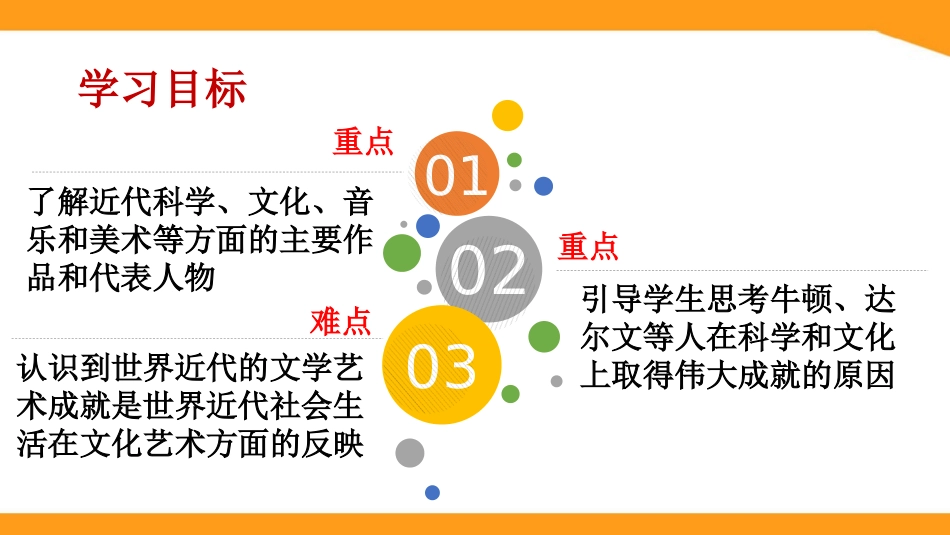 学习目标

重点

01

了解近代科学、文化、音乐和美术等方面的主要作品和代表人物

02

重点

引导学生思考牛顿、达尔文等人在科学和文化上取得伟大成就的原因

难点

03

认识到世界近代的文学艺术成就是世界近代社会生活在文化艺术方面的反映